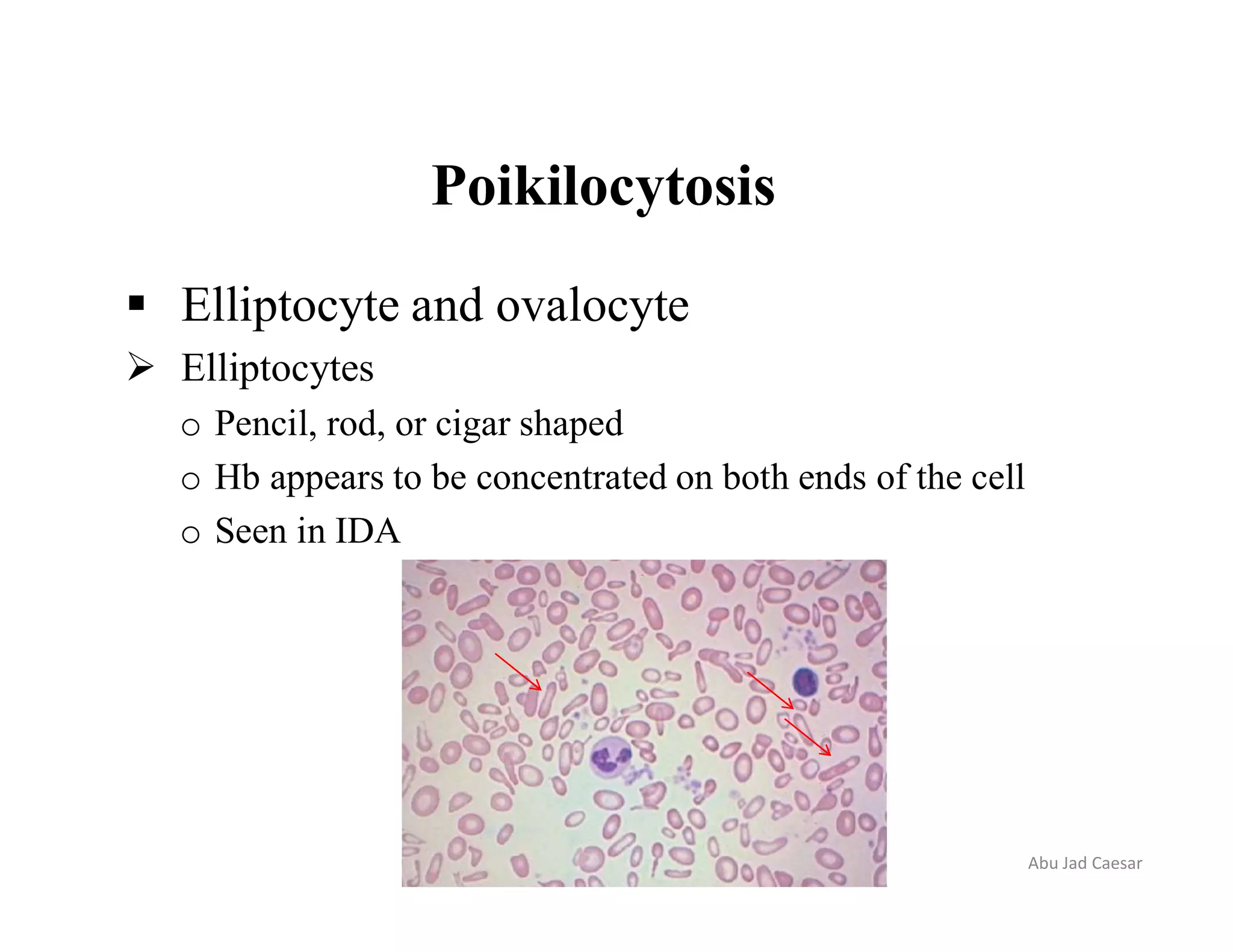 Poikilocytosis

▪ Elliptocyte and ovalocyte

➢ Elliptocytes

o Pencil, rod, or cigar shaped

o Hb appears to be concentrated on both ends of the cell

o Seen in IDA

Abu Jad Caesar